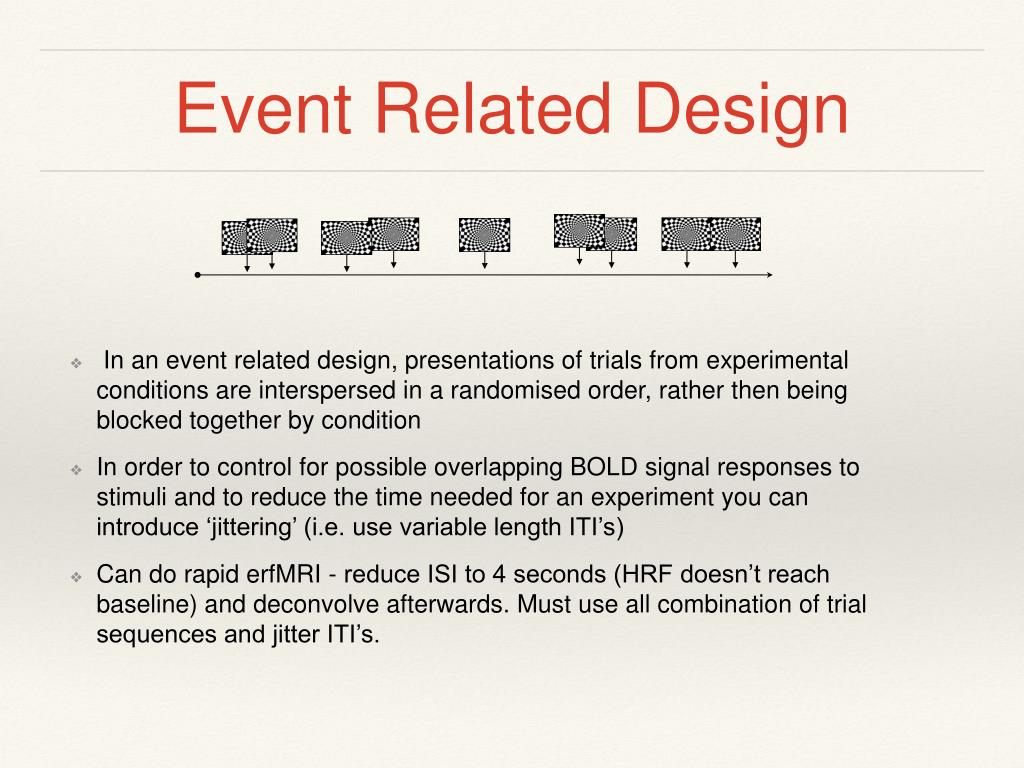 Event Related Design

❖ In an event related design, presentations of trials from experimental conditions are interspersed in a randomised order, rather then being blocked together by condition

❖ In order to control for possible overlapping BOLD signal responses to stimuli and to reduce the time needed for an experiment you can introduce ‘jittering’ (i.e. use variable length ITI’s)

❖ Can do rapid erfMRI - reduce ISI to 4 seconds (HRF doesn’t reach baseline) and deconvolve afterwards. Must use all combination of trial sequences and jitter ITI’s.